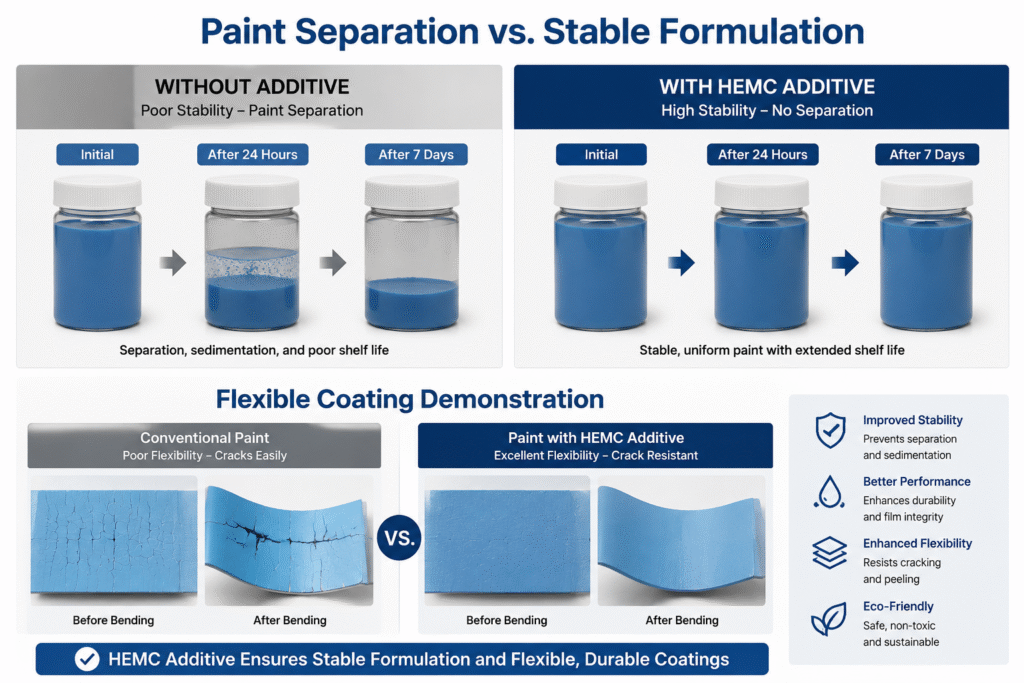 Paint Separation vs. Stable Formulation

WITHOUT ADDITIVE
Poor Stability – Paint Separation

Initial

After 24 Hours

After 7 Days

Separation, sedimentation, and poor shelf life

WITH HEMC ADDITIVE
High Stability – No Separation

Initial

After 24 Hours

After 7 Days

Stable, uniform paint with extended shelf life

Flexible Coating Demonstration

Conventional Paint
Poor Flexibility – Cracks Easily

Before Bending

After Bending

VS.

Paint with HEMC Additive
Excellent Flexibility – Crack Resistant

Before Bending

After Bending

Improved Stability
Prevents separation and sedimentation

Better Performance
Enhances durability and film integrity

Enhanced Flexibility
Resists cracking and peeling

Eco-Friendly
Safe, non-toxic and sustainable

HEMC Additive Ensures Stable Formulation and Flexible, Durable Coatings